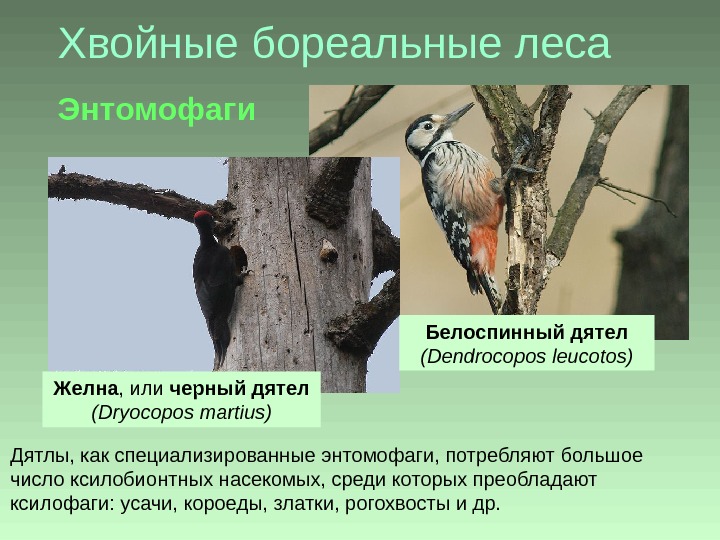 Хвойные бореальные леса

Энтомофаги

Белоспинный дятел
(Dendrocopos leucotos)

Желна, или черный дятел
(Dryocopos martius)

Дятлы, как специализированные энтомофаги, потребляют большое число ксилобионтных насекомых, среди которых преобладают ксилофаги: усачи, короеды, златки, рогохвосты и др.